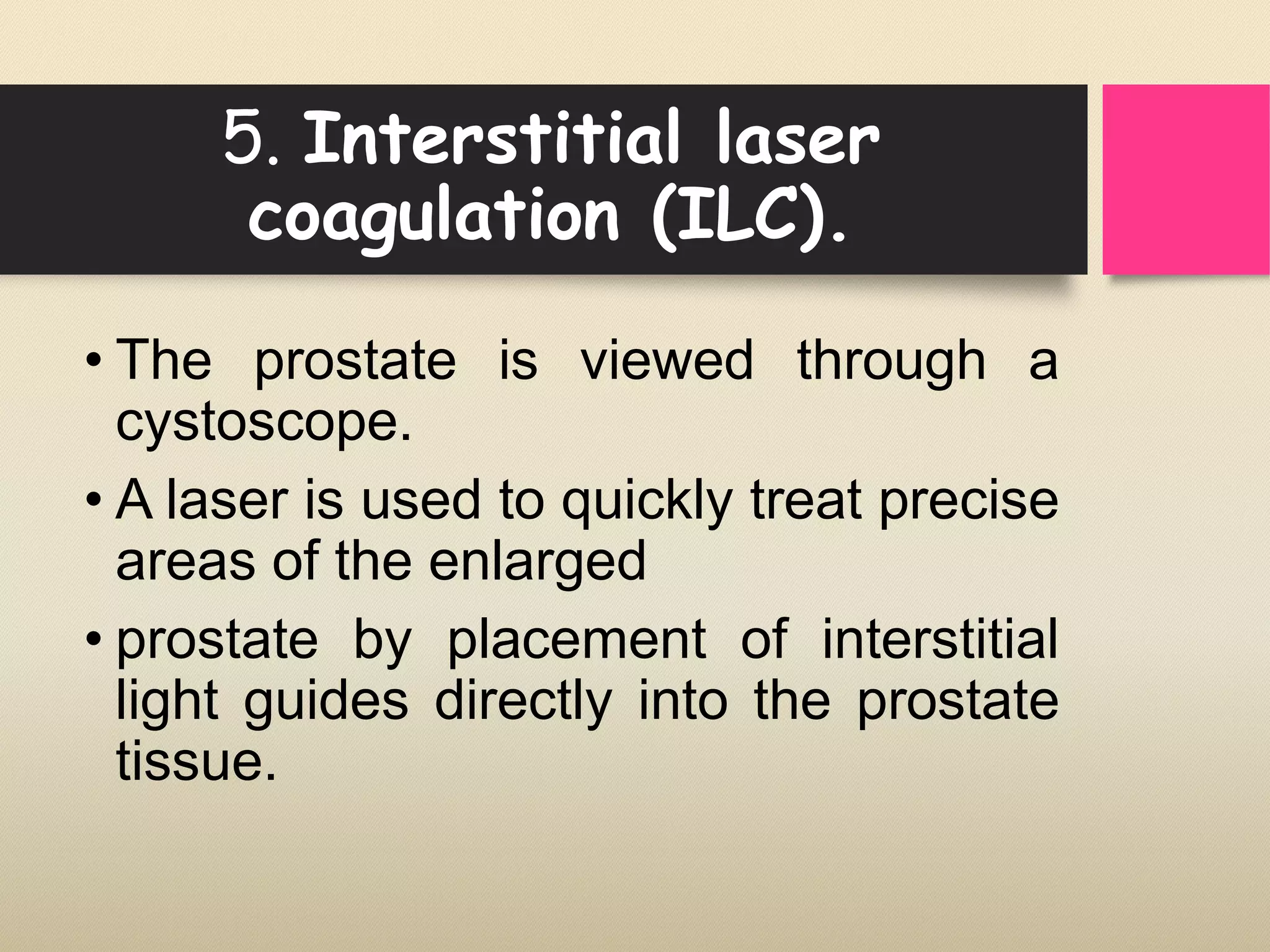 5. Interstitial laser coagulation (ILC).

• The prostate is viewed through a cystoscope.
• A laser is used to quickly treat precise areas of the enlarged
• prostate by placement of interstitial light guides directly into the prostate tissue.